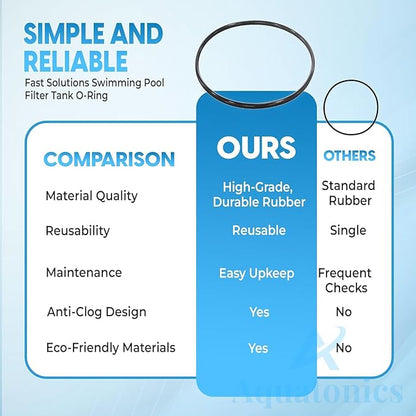 SIMPLE AND RELIABLE

Fast Solutions Swimming Pool Filter Tank O-Ring

| COMPARISON | OURS | OTHERS |
|---|---|---|
| Material Quality | High-Grade, Durable Rubber | Standard Rubber |
| Reusability | Reusable | Single |
| Maintenance | Easy Upkeep | Frequent Checks |
| Anti-Clog Design | Yes | No |
| Eco-Friendly Materials | Yes | No |

Aquatonics